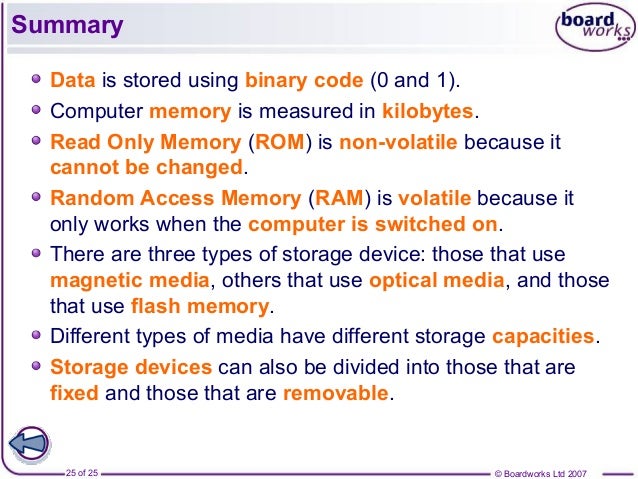 Summary

board works

Data is stored using binary code (0 and 1).

Computer memory is measured in kilobytes.

Read Only Memory (ROM) is non-volatile because it cannot be changed.

Random Access Memory (RAM) is volatile because it only works when the computer is switched on.

There are three types of storage device: those that use magnetic media, others that use optical media, and those that use flash memory.

Different types of media have different storage capacities.

Storage devices can also be divided into those that are fixed and those that are removable.

25 of 25

© Boardworks Ltd 2007